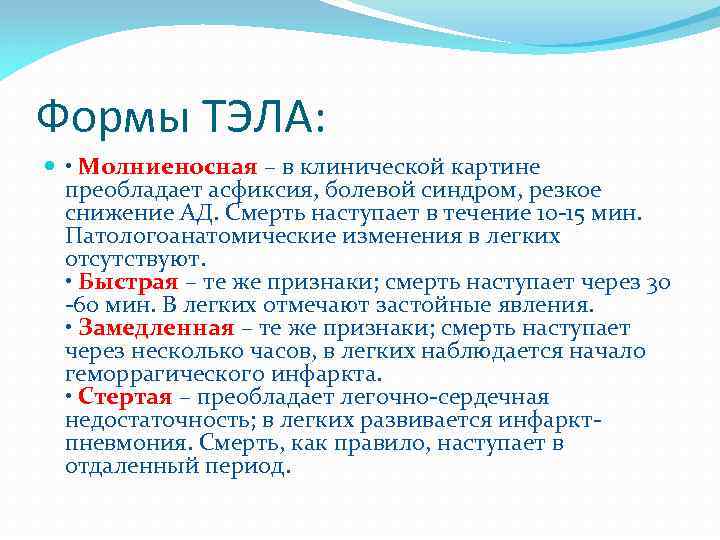 Формы ТЭЛА:

• Молниеносная – в клинической картине преобладает асфиксия, болевой синдром, резкое снижение АД. Смерть наступает в течение 10-15 мин. Патологоанатомические изменения в легких отсутствуют.
• Быстрая – те же признаки; смерть наступает через 30 -60 мин. В легких отмечают застойные явления.
• Замедленная – те же признаки; смерть наступает через несколько часов, в легких наблюдается начало геморрагического инфаркта.
• Стертая – преобладает легочно-сердечная недостаточность; в легких развивается инфаркт-пневмония. Смерть, как правило, наступает в отдаленный период.